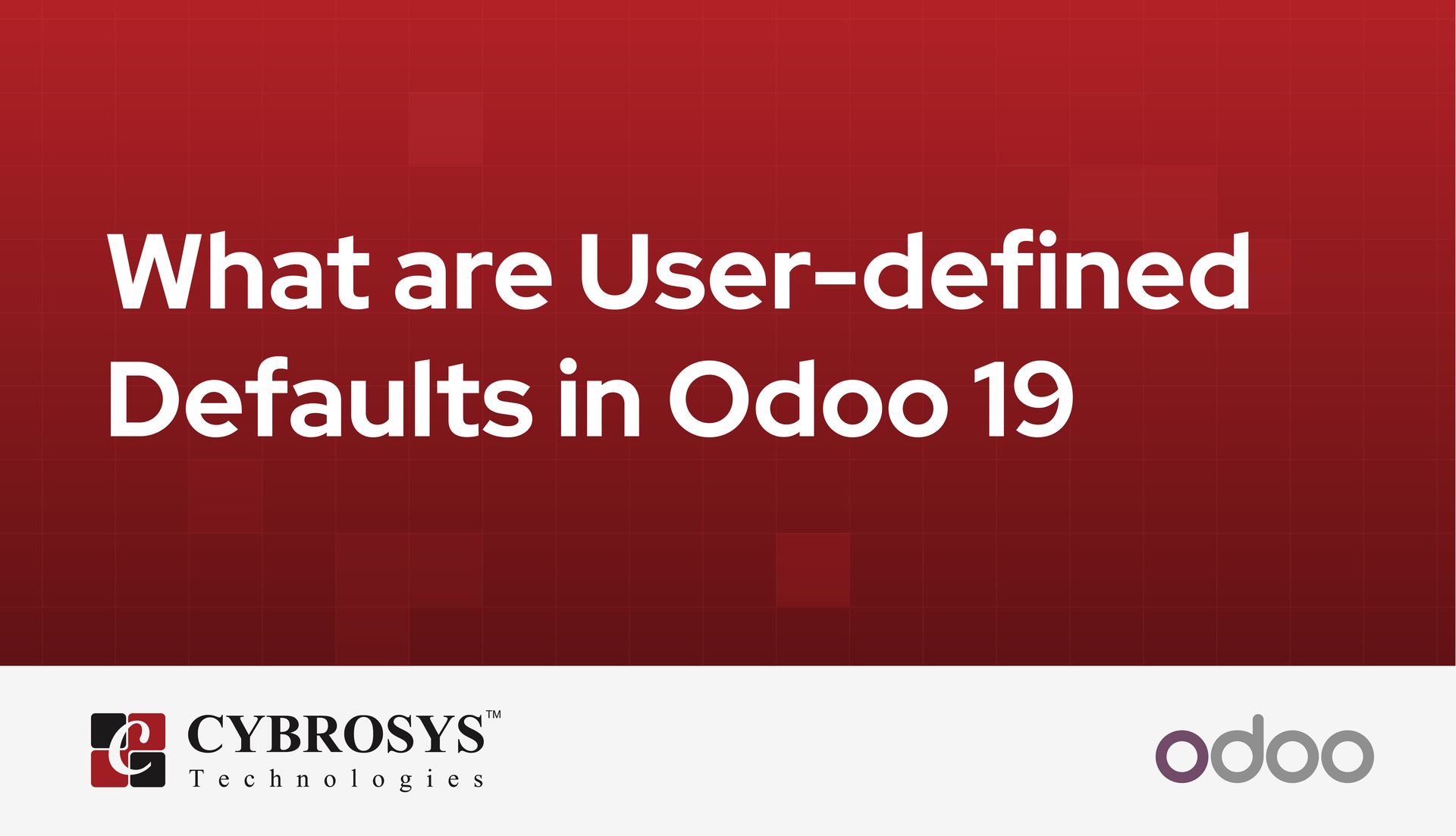 What are User-defined Defaults in Odoo 19

CYBROSYS™
Technologies

odoo